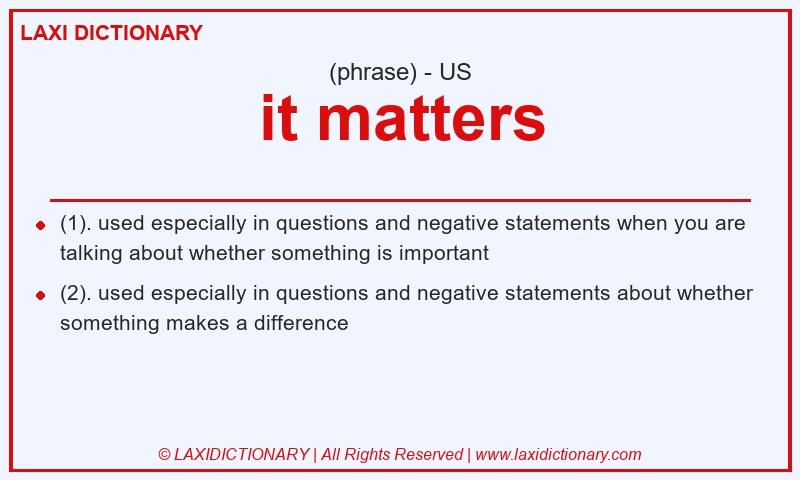 LAXI DICTIONARY

(phrase) - US

it matters

- (1). used especially in questions and negative statements when you are talking about whether something is important
- (2). used especially in questions and negative statements about whether something makes a difference

© LAXIDICTIONARY | All Rights Reserved | www.laxidictionary.com